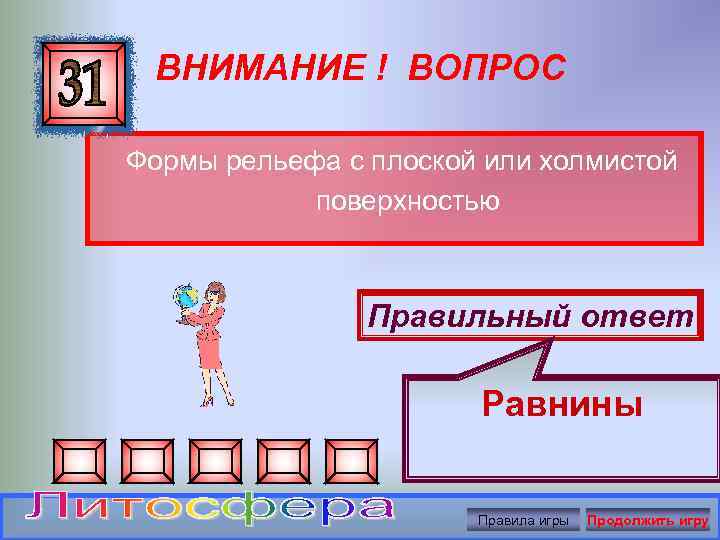 31

ВНИМАНИЕ ! ВОПРОС

Формы рельефа с плоской или холмистой поверхностью

Правильный ответ

Равнины

Литосфера

Правила игры

Продолжить игру